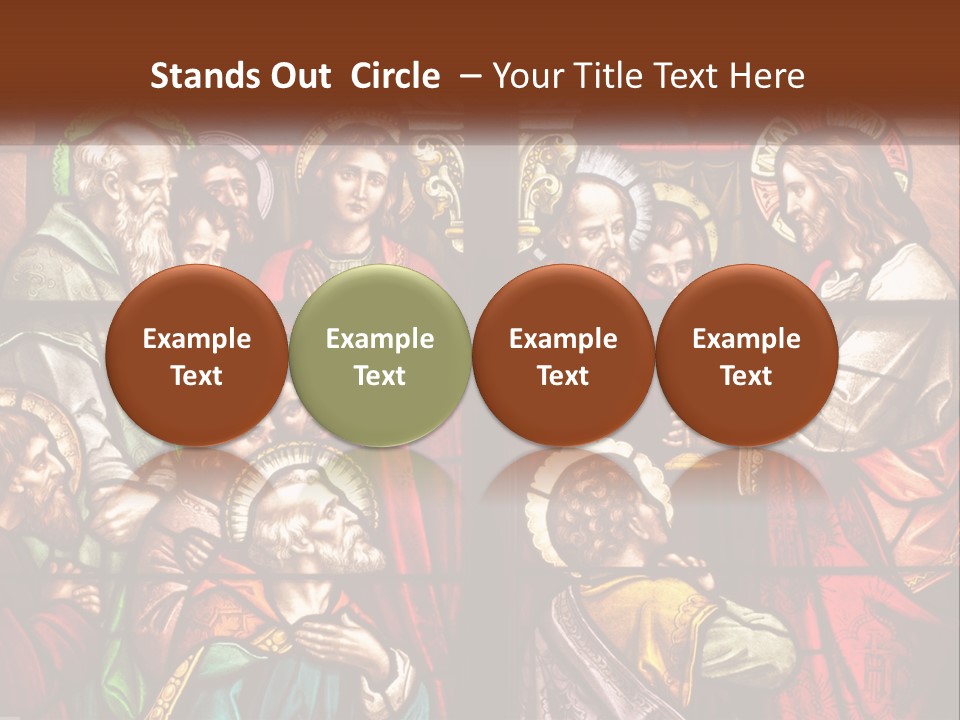 Stands Out Circle – Your Title Text Here

Example Text

Example Text

Example Text

Example Text